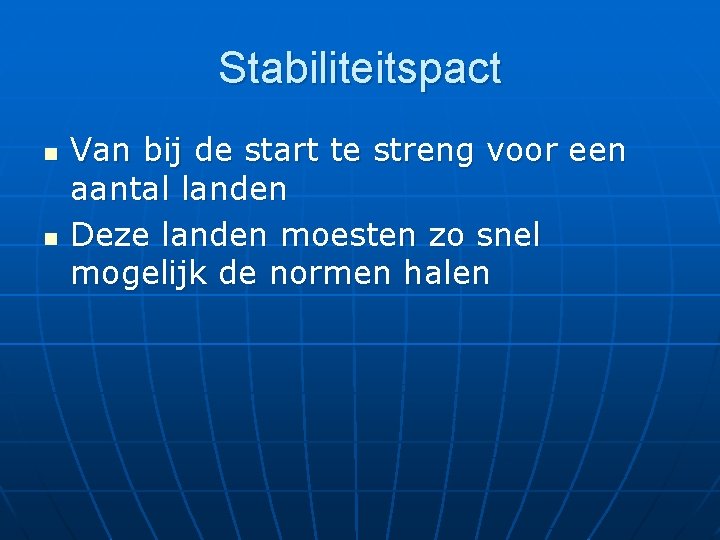 Stabiliteitspact

- Van bij de start te streng voor een aantal landen
- Deze landen moesten zo snel mogelijk de normen halen